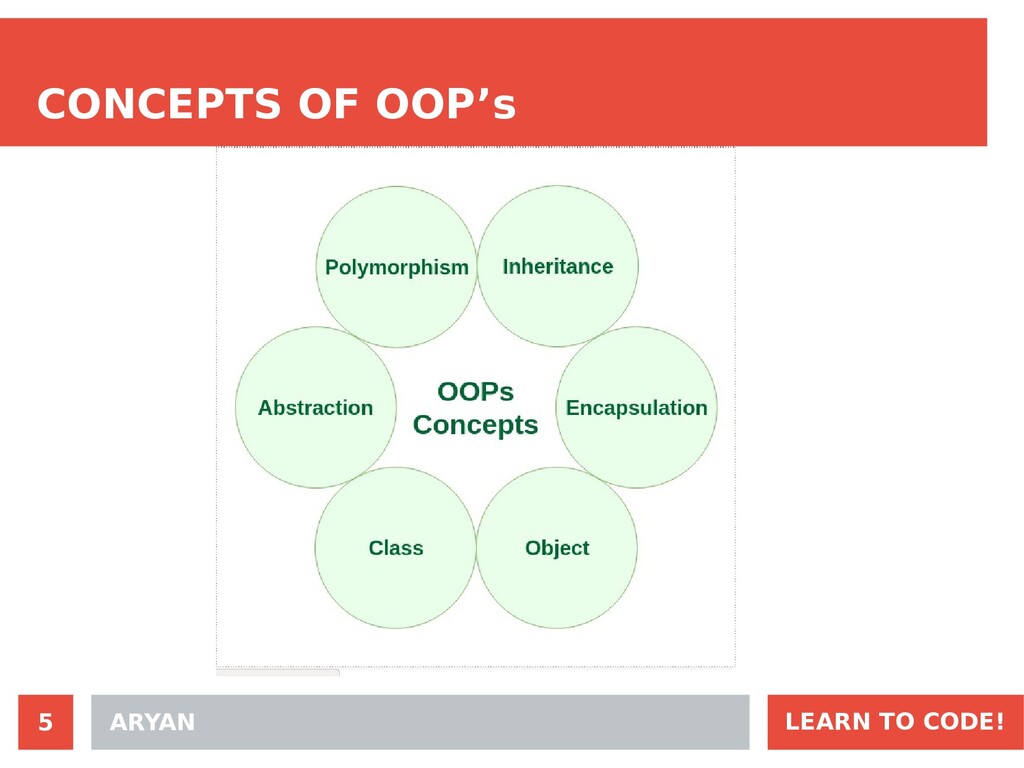 CONCEPTS OF OOP’s

Polymorphism

Inheritance

Abstraction

OOPs Concepts

Encapsulation

Class

Object

5

ARYAN

LEARN TO CODE!